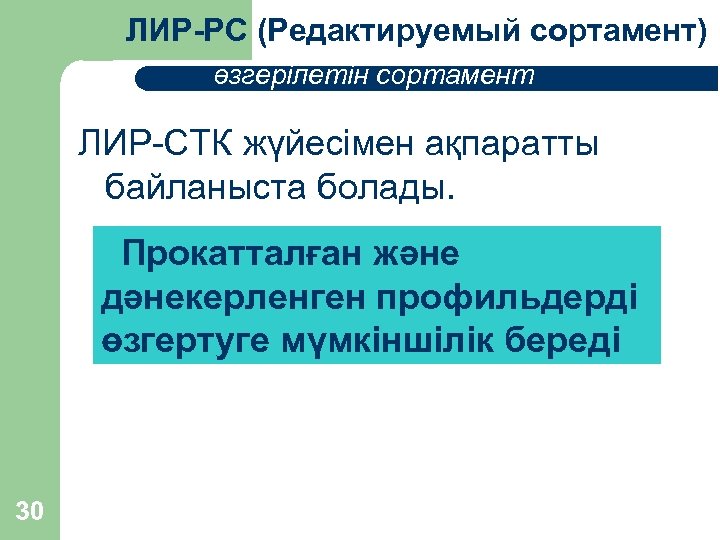 ЛИР-РС (Редактируемый сортамент)

өзгерілетін сортамент

ЛИР-СТК жүйесімен ақпаратты байланыста болады.

Прокатталған және дәнекерленген профильдерді өзгертуге мүмкіншілік береді

30